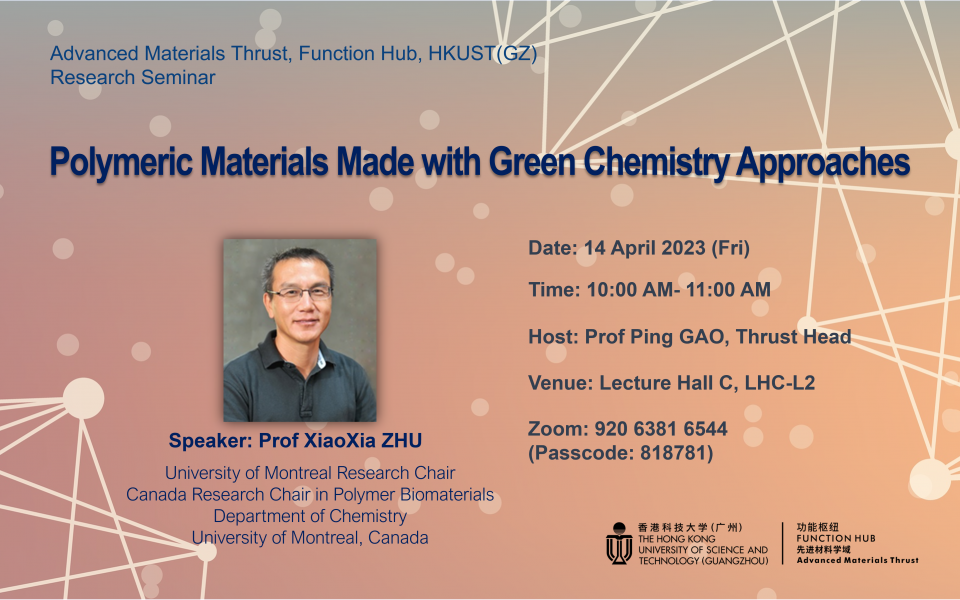 Advanced Materials Thrust, Function Hub, HKUST(GZ)
Research Seminar

Polymeric Materials Made with Green Chemistry Approaches

Speaker: Prof XiaoXia ZHU
University of Montreal Research Chair
Canada Research Chair in Polymer Biomaterials
Department of Chemistry
University of Montreal, Canada

Date: 14 April 2023 (Fri)

Time: 10:00 AM- 11:00 AM

Host: Prof Ping GAO, Thrust Head

Venue: Lecture Hall C, LHC-L2

Zoom: 920 6381 6544
(Passcode: 818781)

香港科技大学（广州）
THE HONG KONG UNIVERSITY OF SCIENCE AND TECHNOLOGY (GUANGZHOU)

功能枢纽
FUNCTION HUB
先进材料学域
Advanced Materials Thrust